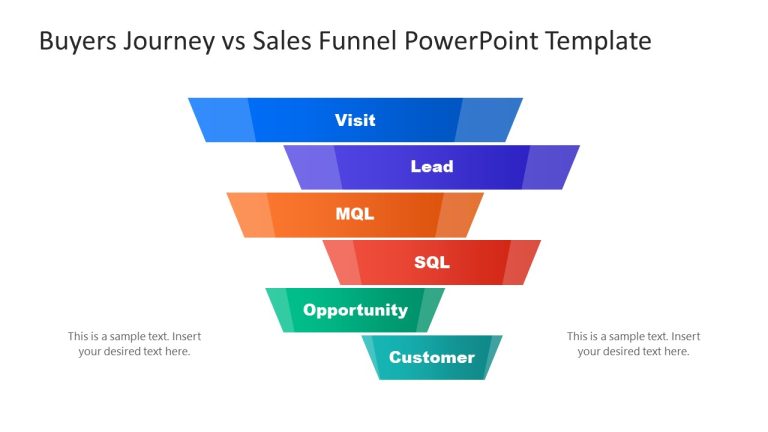 Buyers Journey vs Sales Funnel PowerPoint Template

Visit

Lead

MQL

SQL

Opportunity

Customer

This is a sample text. Insert your desired text here.

This is a sample text. Insert your desired text here.